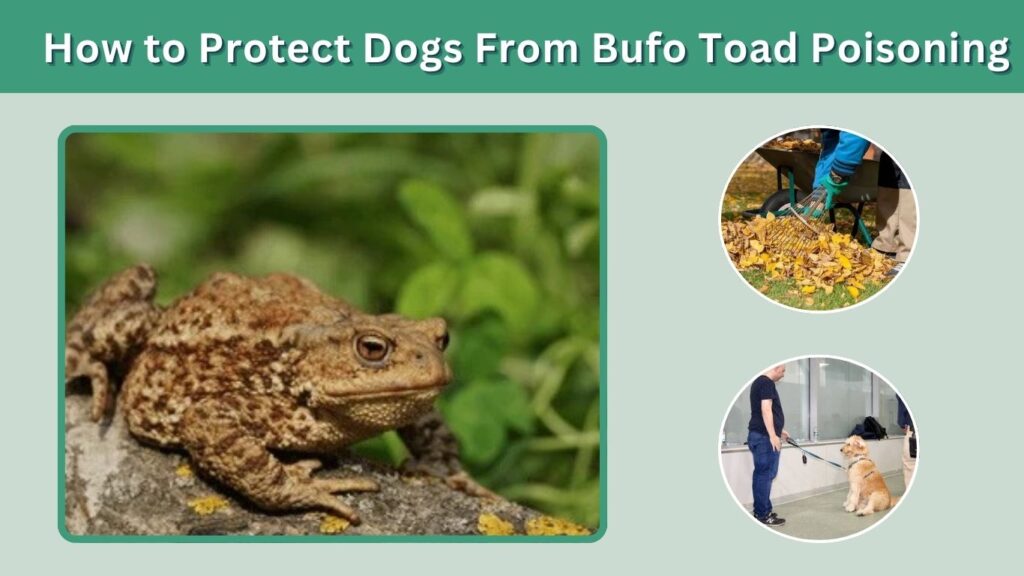 How to Protect Dogs From Bufo Toad Poisoning